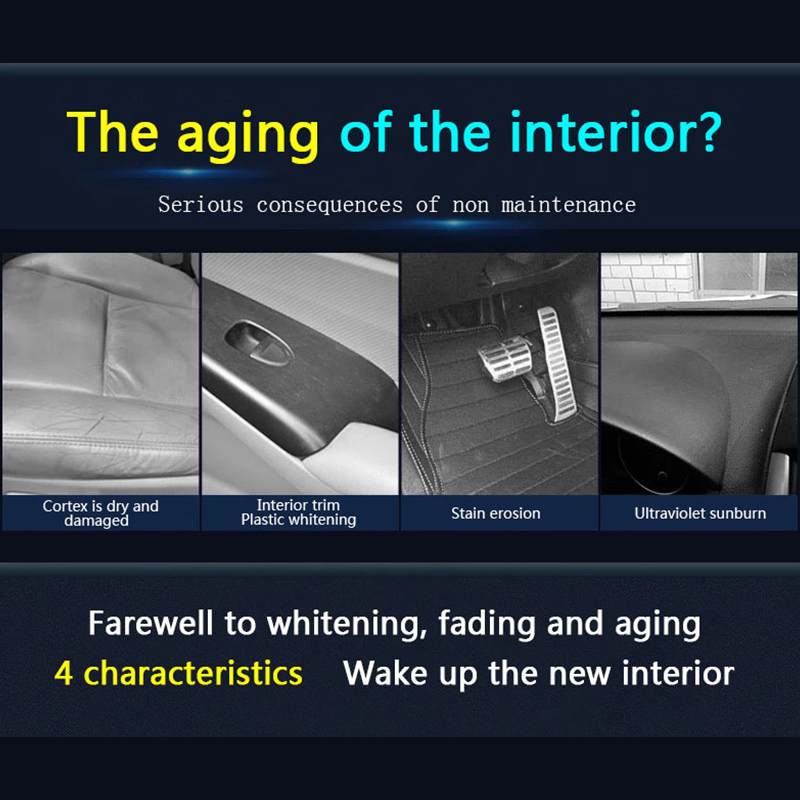 The aging of the interior?

Serious consequences of non maintenance

Cortex is dry and damaged

Interior trim Plastic whitening

Stain erosion

Ultraviolet sunburn

Farewell to whitening, fading and aging

4 characteristics Wake up the new interior